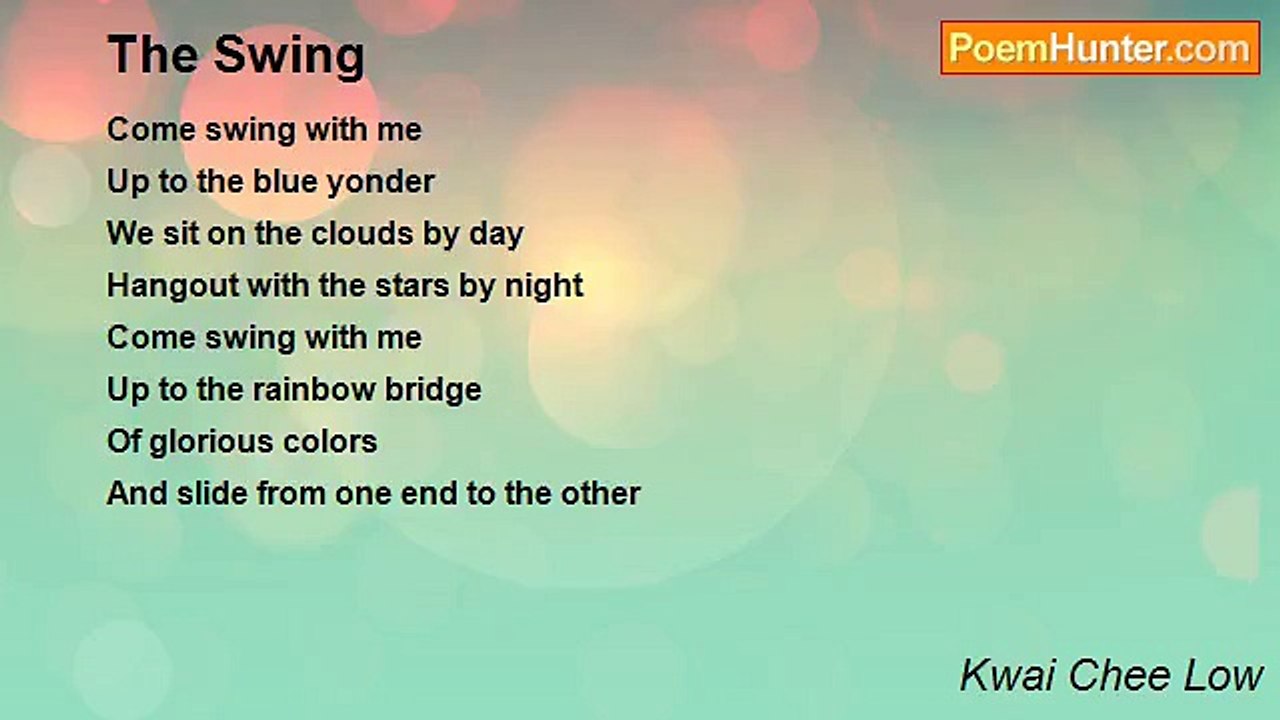 The Swing

PoemHunter.com

Come swing with me
Up to the blue yonder
We sit on the clouds by day
Hangout with the stars by night
Come swing with me
Up to the rainbow bridge
Of glorious colors
And slide from one end to the other

Kwai Chee Low